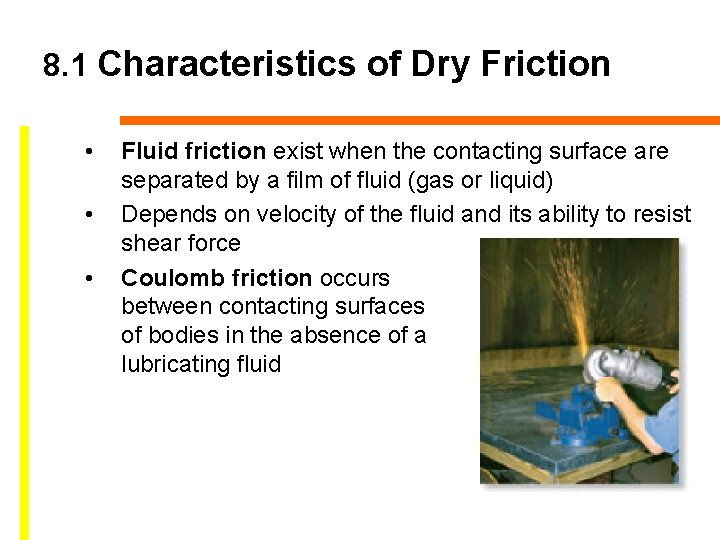 8.1 Characteristics of Dry Friction

• Fluid friction exist when the contacting surface are separated by a film of fluid (gas or liquid)
• Depends on velocity of the fluid and its ability to resist shear force
• Coulomb friction occurs between contacting surfaces of bodies in the absence of a lubricating fluid